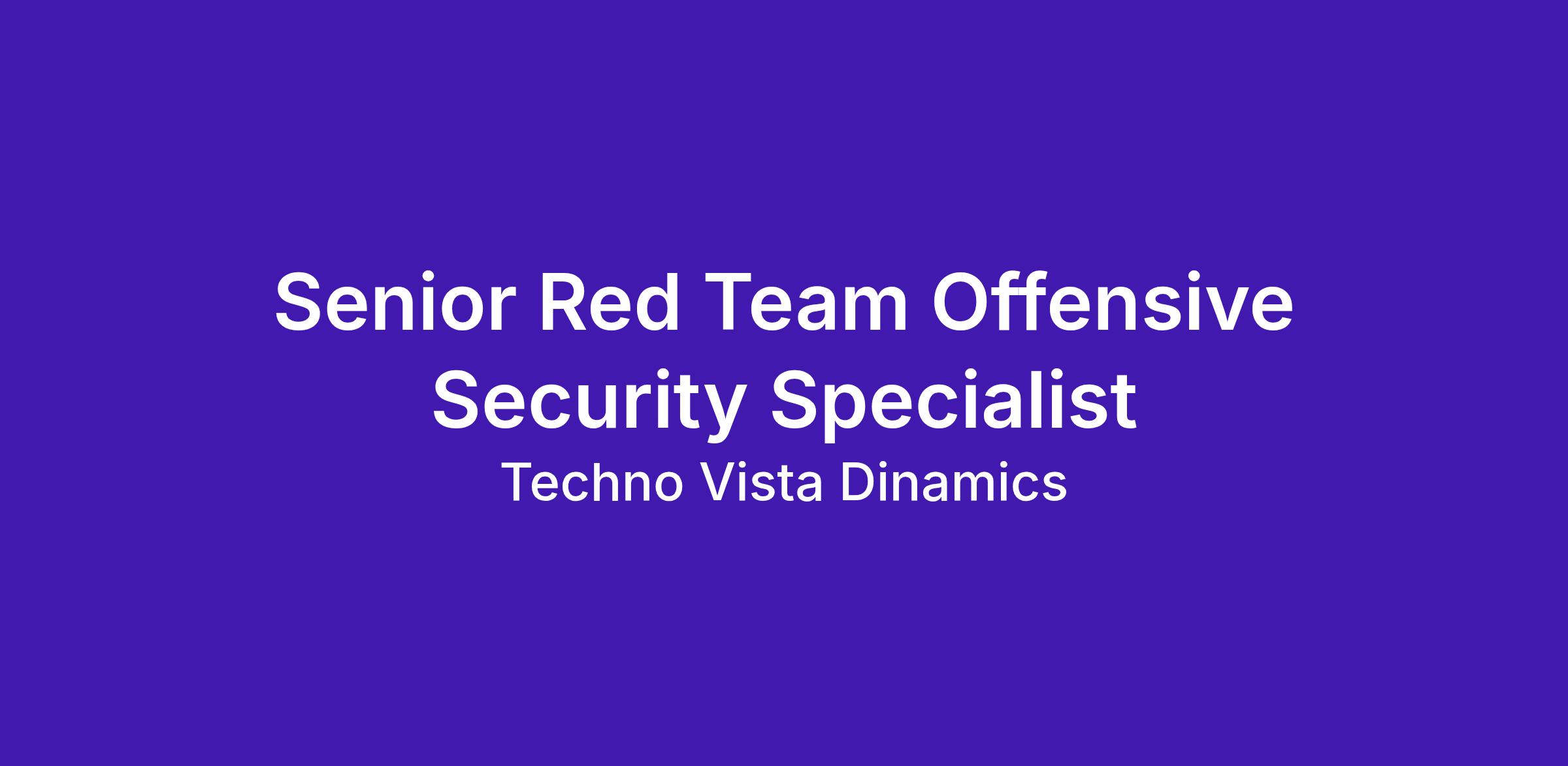 Senior Red Team Offensive Security Specialist

Techno Vista Dinamics